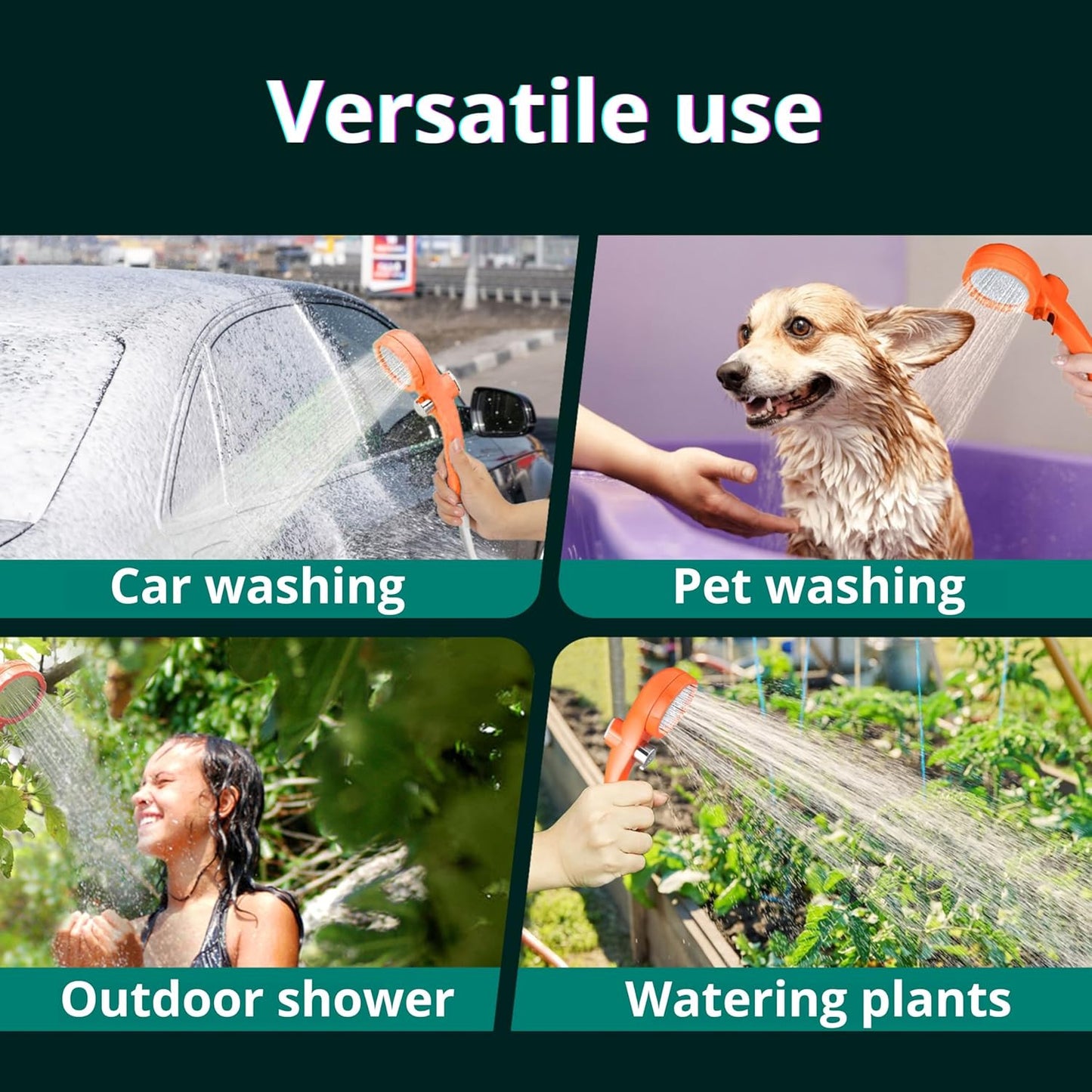 Versatile use

Car washing

Pet washing

Outdoor shower

Watering plants